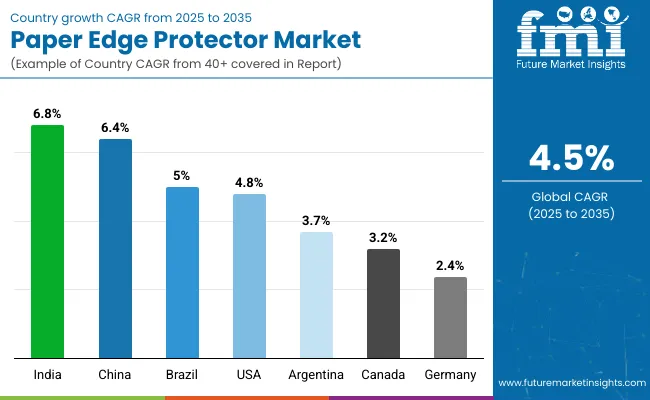 Country growth CAGR from 2025 to 2035

Paper Edge Protector Market

(Example of Country CAGR from 40+ covered in Report)

fmi
Future Market Insights

6.8%
6.4%
5%
4.8%
3.7%
3.2%
2.4%

India
China
Brazil
USA
Argentina
Canada
Germany

4.5%
Global CAGR
(2025 to 2035)

www.futuremarketinsights.com